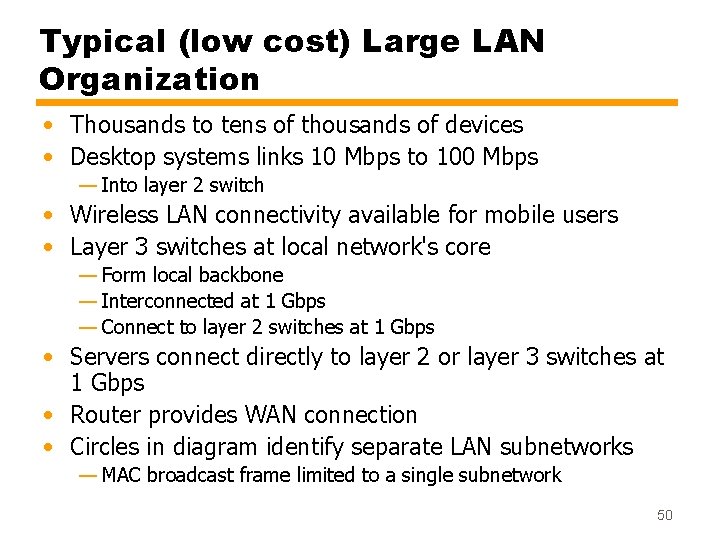 Typical (low cost) Large LAN Organization

• Thousands to tens of thousands of devices
• Desktop systems links 10 Mbps to 100 Mbps
— Into layer 2 switch
• Wireless LAN connectivity available for mobile users
• Layer 3 switches at local network's core
— Form local backbone
— Interconnected at 1 Gbps
— Connect to layer 2 switches at 1 Gbps
• Servers connect directly to layer 2 or layer 3 switches at 1 Gbps
• Router provides WAN connection
• Circles in diagram identify separate LAN subnetworks
— MAC broadcast frame limited to a single subnetwork

50